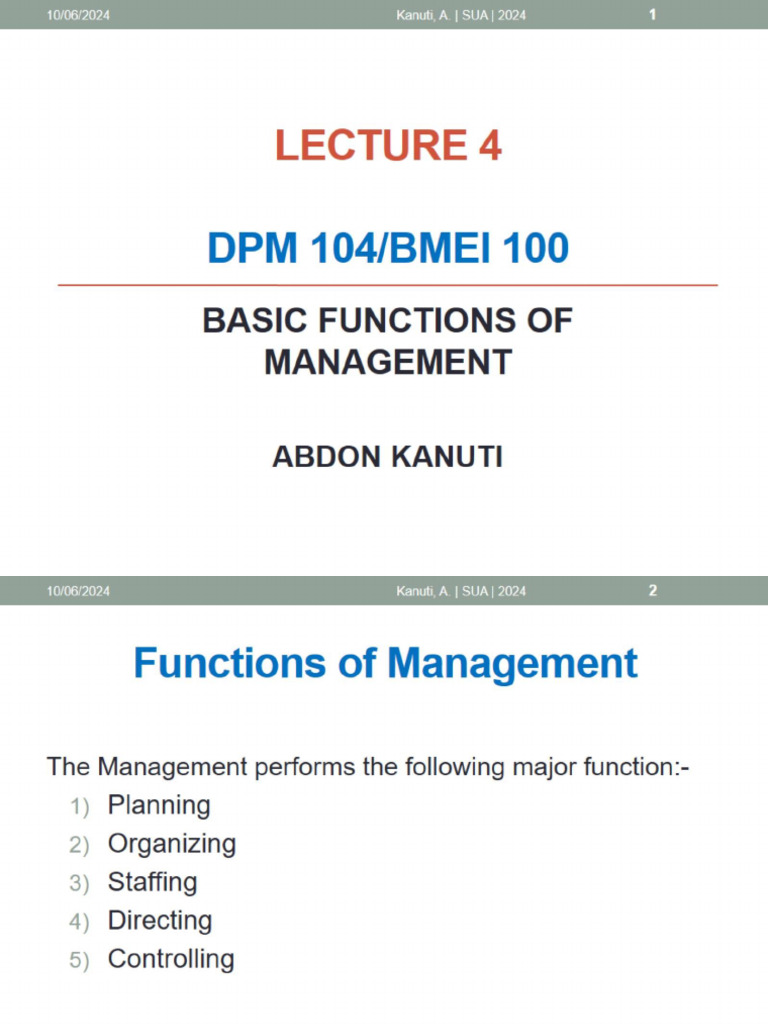 10/06/2024 Kanuti, A. | SUA | 2024 1

LECTURE 4

DPM 104/BMEI 100

BASIC FUNCTIONS OF MANAGEMENT

ABDON KANUTI

10/06/2024 Kanuti, A. | SUA | 2024 2

Functions of Management

The Management performs the following major function:-
1) Planning
2) Organizing
3) Staffing
4) Directing
5) Controlling